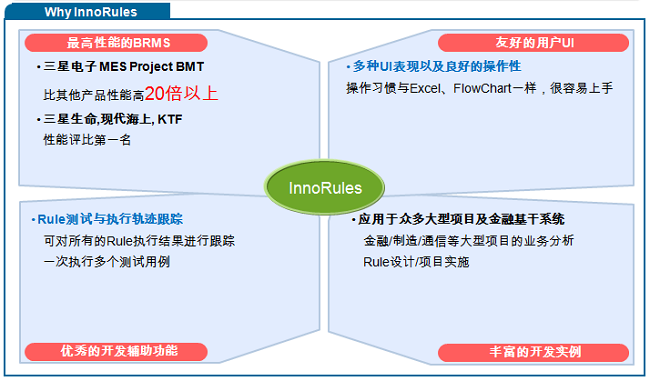 Why InnoRules

最高性能的BRMS

• 三星电子 MES Project BMT
比其他产品性能高20倍以上
• 三星生命,现代海上, KTF
性能评比第一名

友好的用户UI

• 多种UI表现以及良好的操作性
操作习惯与Excel、FlowChart一样，很容易上手

InnoRules

• Rule测试与执行轨迹跟踪
可对所有的Rule执行结果进行跟踪
一次执行多个测试用例

优秀的开发辅助功能

• 应用于众多大型项目及金融基干系统
金融/制造/通信等大型项目的业务分析
Rule设计/项目实施

丰富的开发实例